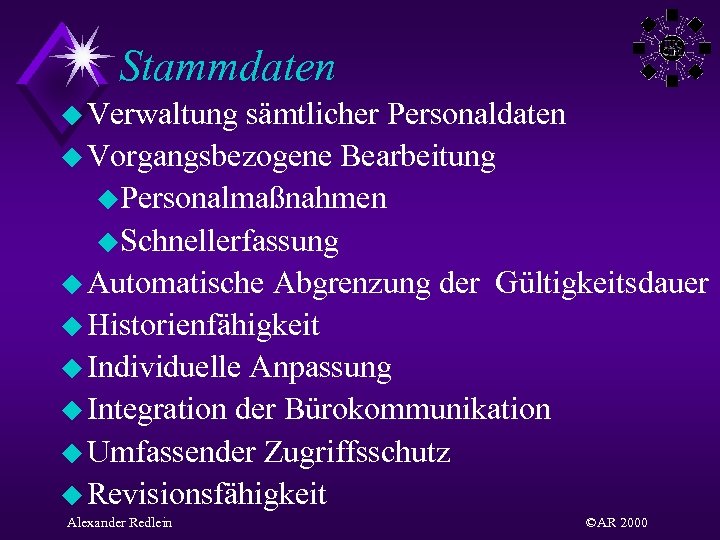 Stammdaten

Verwaltung sämtlicher Personaldaten

Vorgangsbezogene Bearbeitung

Personalmaßnahmen

Schnellerfassung

Automatische Abgrenzung der Gültigkeitsdauer

Historienfähigkeit

Individuelle Anpassung

Integration der Bürokommunikation

Umfassender Zugriffsschutz

Revisionsfähigkeit

Alexander Redlein

©AR 2000